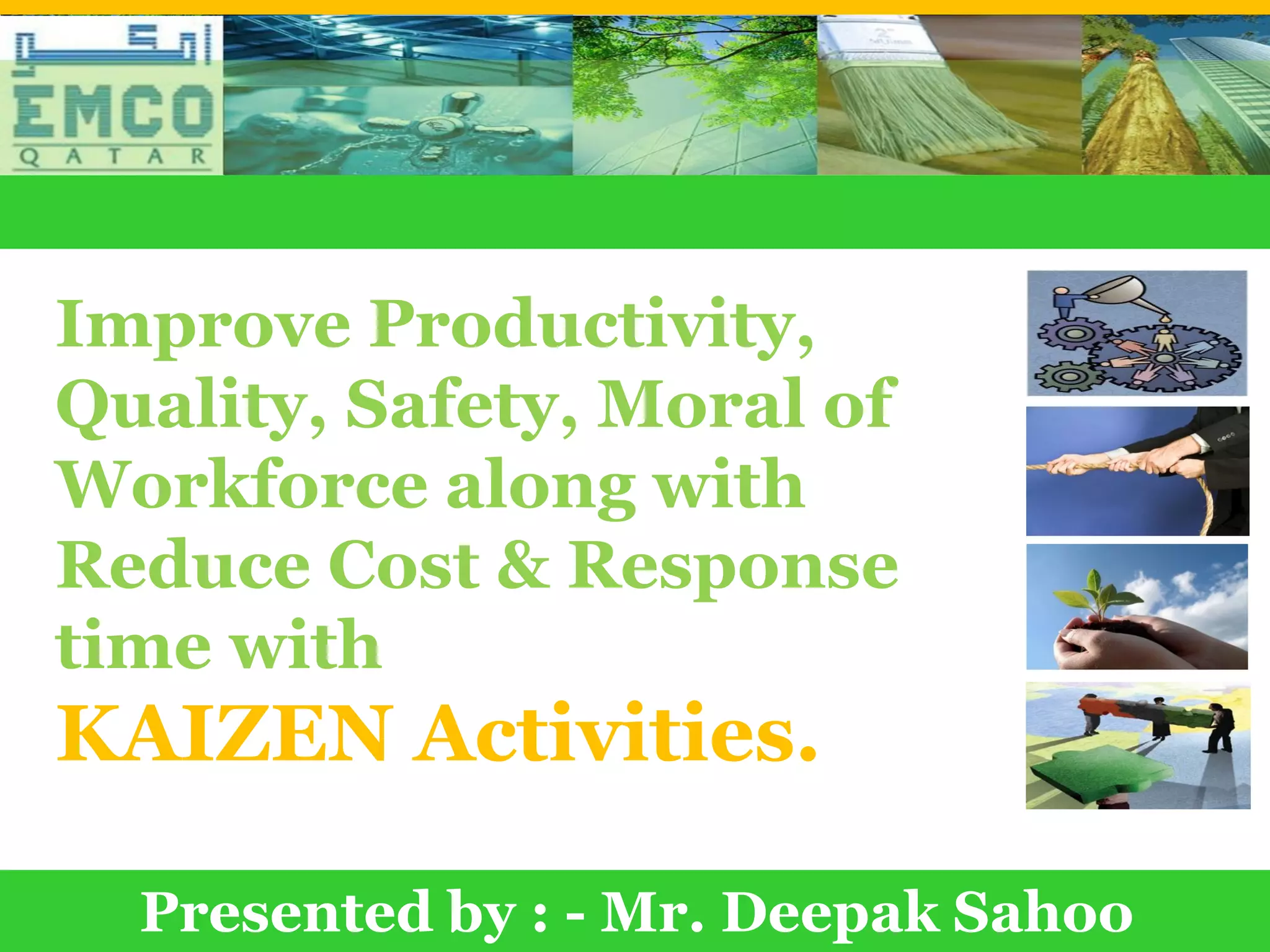 إمكو
EMCO
QATAR

Improve Productivity, Quality, Safety, Moral of Workforce along with Reduce Cost & Response time with

KAIZEN Activities.

Presented by : - Mr. Deepak Sahoo